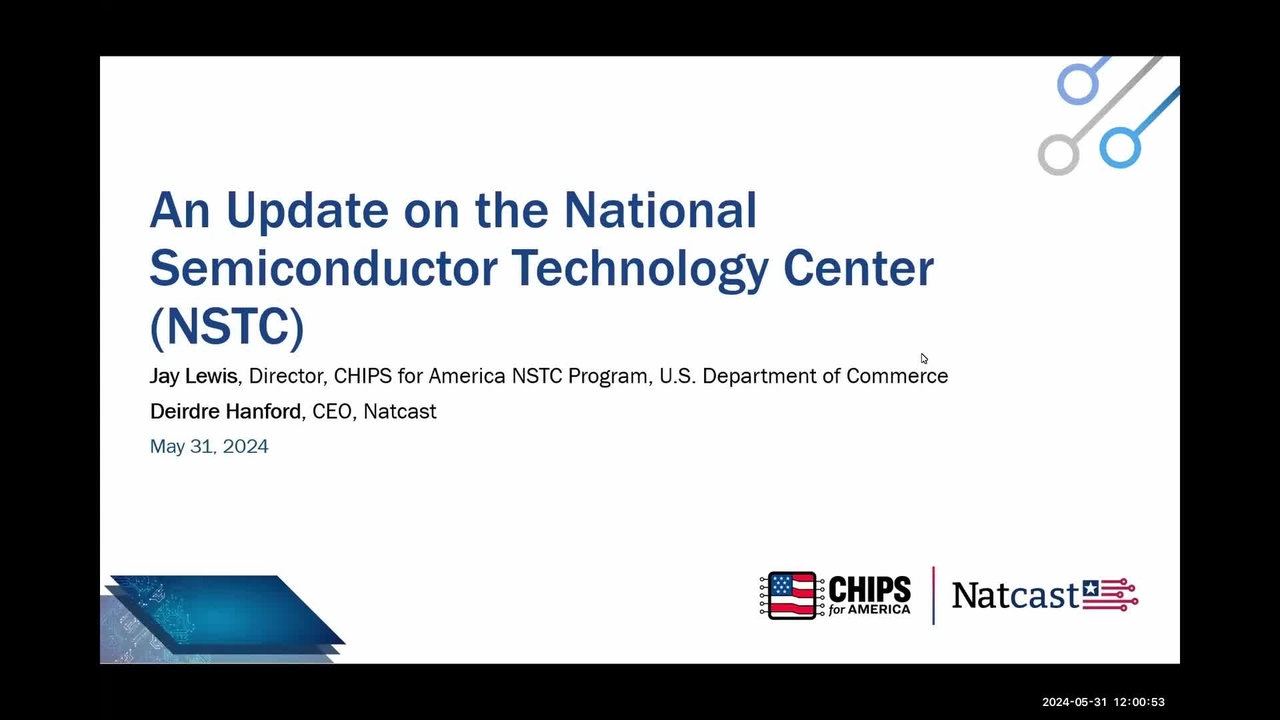 An Update on the National Semiconductor Technology Center (NSTC)

Jay Lewis, Director, CHIPS for America NSTC Program, U.S. Department of Commerce

Deirdre Hanford, CEO, Natcast

May 31, 2024

CHIPS for AMERICA

Natcast

2024-05-31 12:00:53